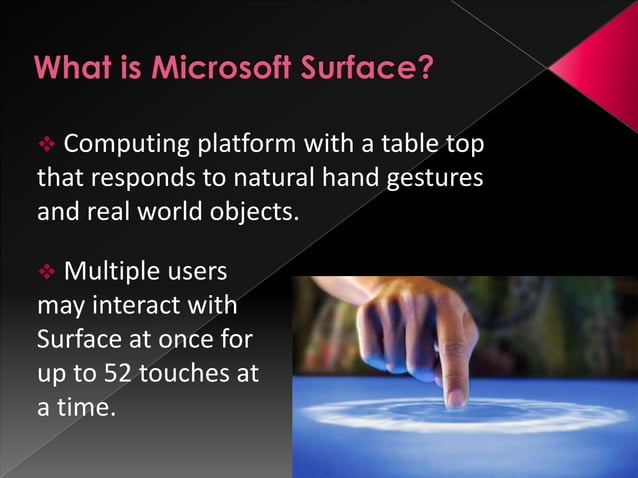 What is Microsoft Surface?

❖ Computing platform with a table top that responds to natural hand gestures and real world objects.

❖ Multiple users may interact with Surface at once for up to 52 touches at a time.